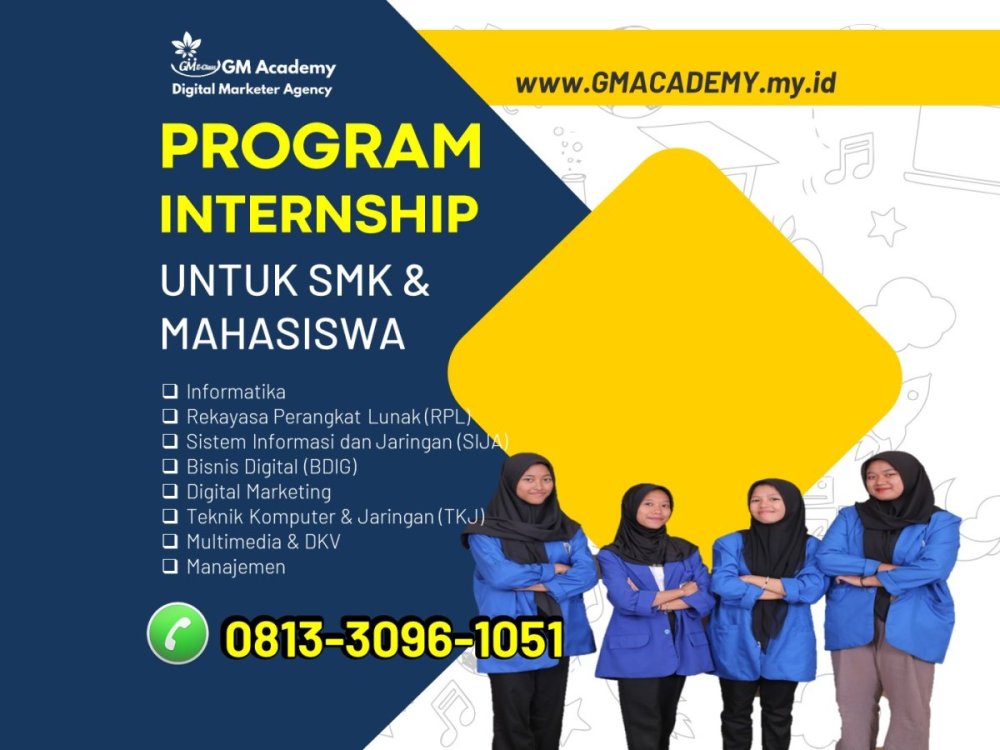 GM Academy
Digital Marketer Agency

www.GMACADEMY.my.id

PROGRAM INTERNSHIP

UNTUK SMK & MAHASISWA

❑ Informatika
❑ Rekayasa Perangkat Lunak (RPL)
❑ Sistem Informasi dan Jaringan (SIJA)
❑ Bisnis Digital (BDIG)
❑ Digital Marketing
❑ Teknik Komputer & Jaringan (TKJ)
❑ Multimedia & DKV
❑ Manajemen

0813-3096-1051